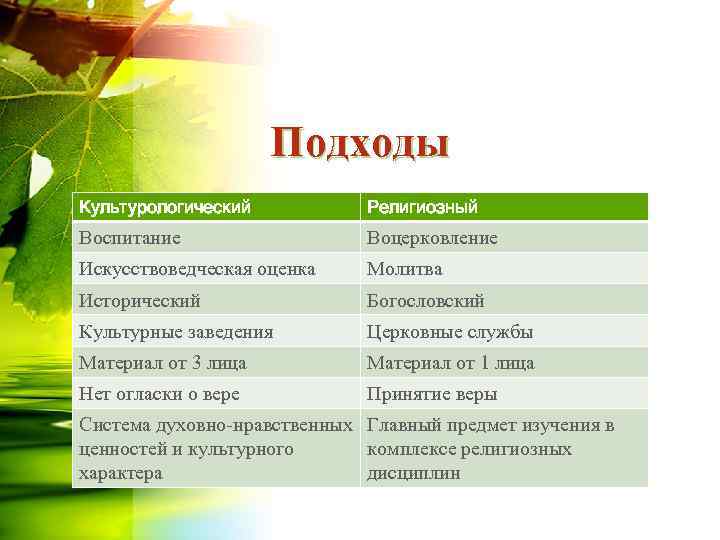 Подходы

| Культурологический | Религиозный |
|---|---|
| Воспитание | Воцерковление |
| Искусствоведческая оценка | Молитва |
| Исторический | Богословский |
| Культурные заведения | Церковные службы |
| Материал от 3 лица | Материал от 1 лица |
| Нет огласки о вере | Принятие веры |
| Система духовно-нравственных ценностей и культурного характера | Главный предмет изучения в комплексе религиозных дисциплин |